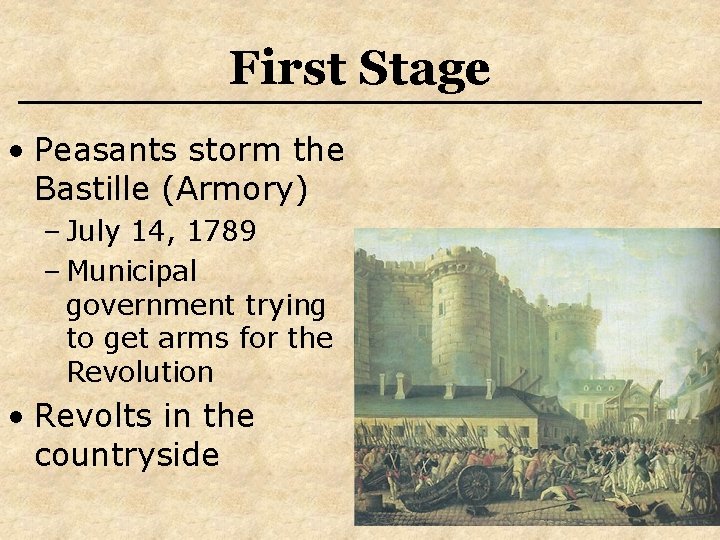 First Stage

• Peasants storm the Bastille (Armory)
  – July 14, 1789
  – Municipal government trying to get arms for the Revolution
• Revolts in the countryside